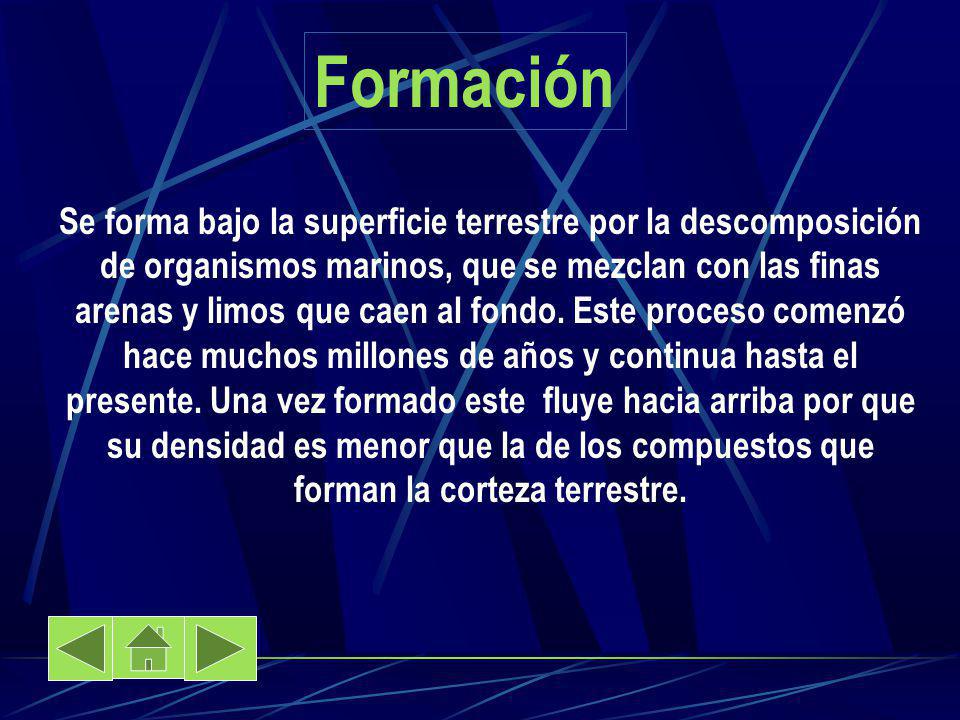 Formación

Se forma bajo la superficie terrestre por la descomposición de organismos marinos, que se mezclan con las finas arenas y limos que caen al fondo. Este proceso comenzó hace muchos millones de años y continua hasta el presente. Una vez formado este fluye hacia arriba por que su densidad es menor que la de los compuestos que forman la corteza terrestre.